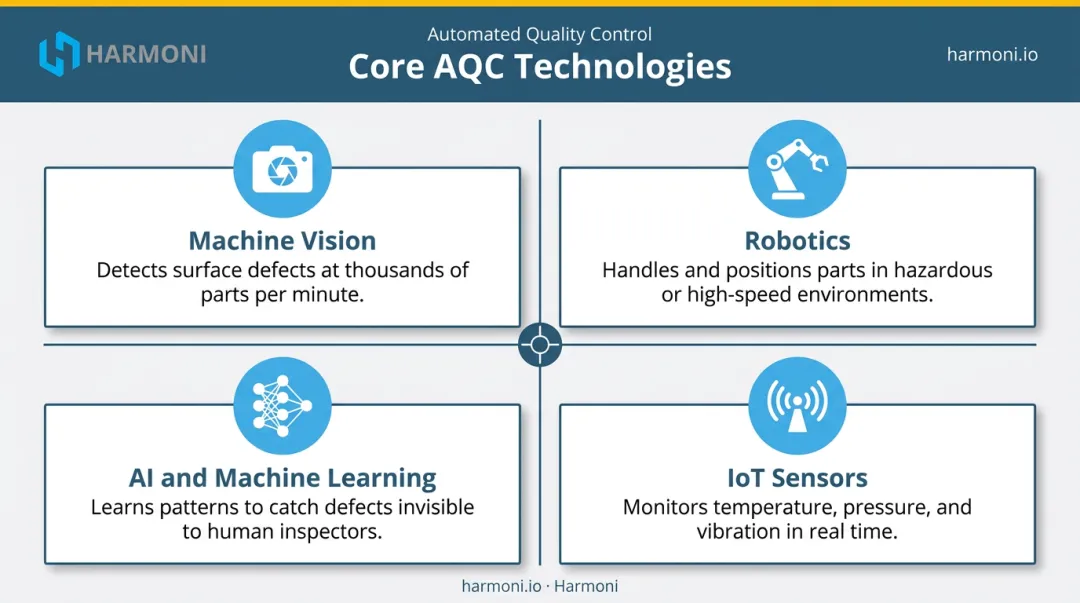 HARMONI

Automated Quality Control
Core AQC Technologies

harmoni.io

Machine Vision
Detects surface defects at thousands of parts per minute.

Robotics
Handles and positions parts in hazardous or high-speed environments.

AI and Machine Learning
Learns patterns to catch defects invisible to human inspectors.

IoT Sensors
Monitors temperature, pressure, and vibration in real time.

harmoni.io · Harmoni